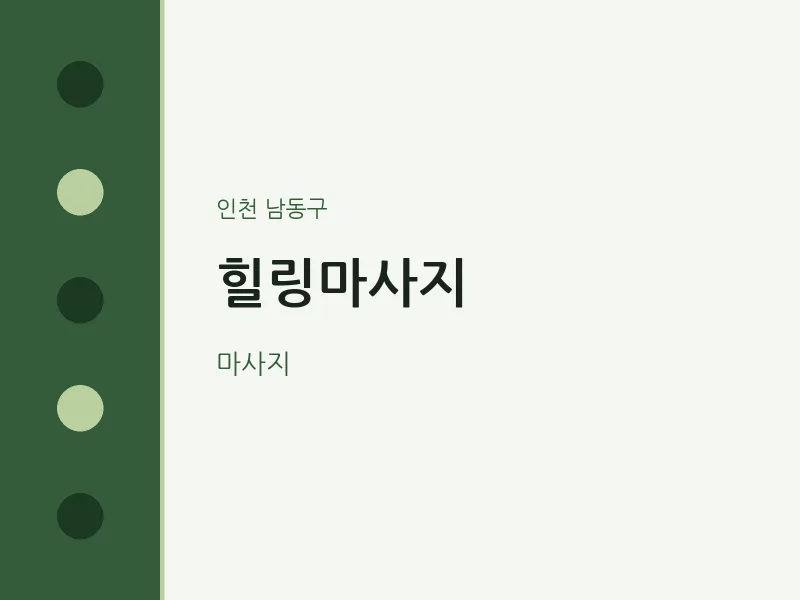 인천 남동구

힐링마사지

마사지